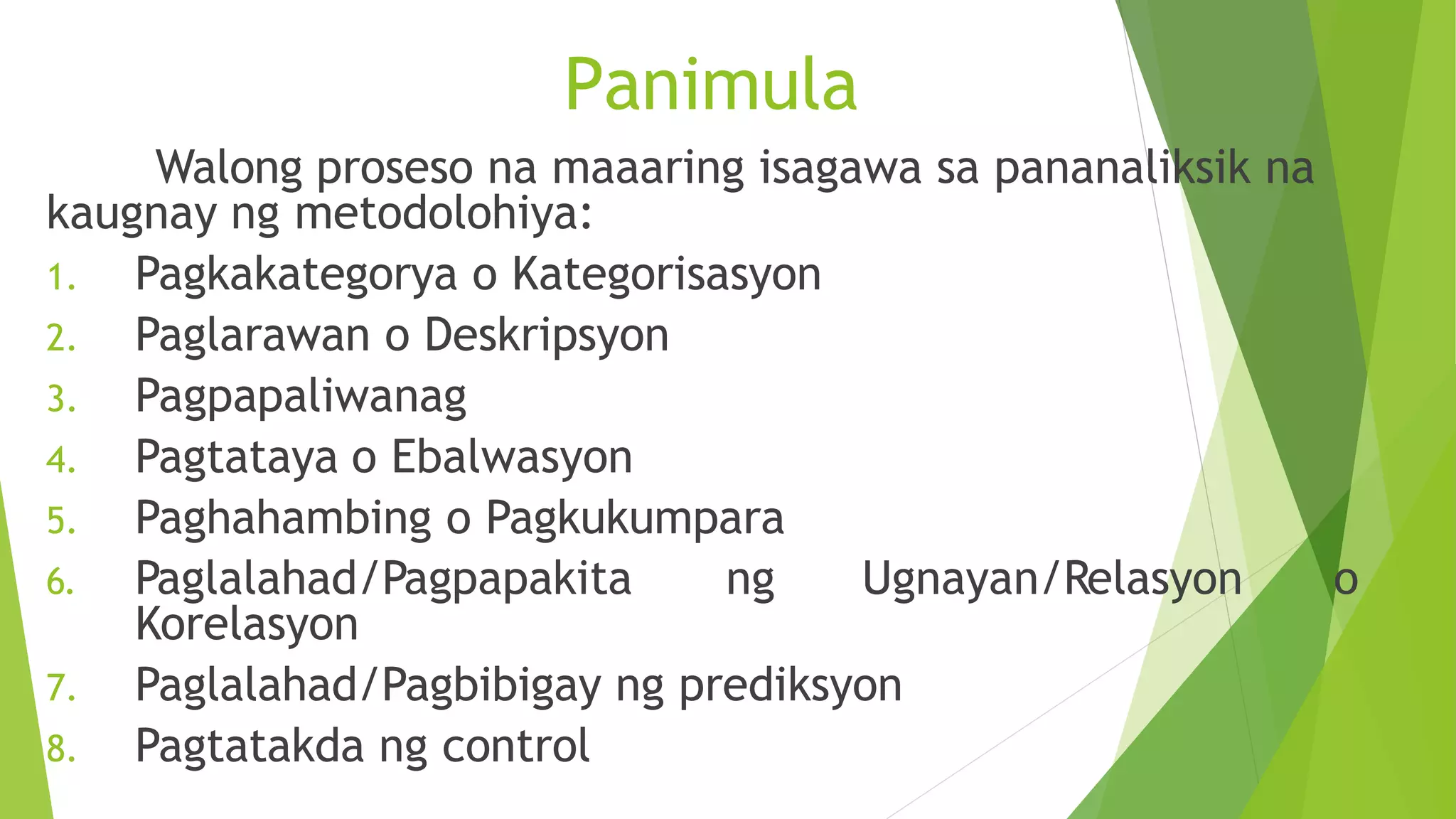 Panimula

Walong proseso na maaaring isagawa sa pananaliksik na kaugnay ng metodolohiya:

1. Pagkakategorya o Kategorisasyon
2. Paglarawan o Deskripsyon
3. Pagpapaliwanag
4. Pagtataya o Ebalwasyon
5. Paghahambing o Pagkukumpara
6. Paglalahad/Pagpapakita ng Ugnayan/Relasyon o Korelasyon
7. Paglalahad/Pagbibigay ng prediksyon
8. Pagtatakda ng control